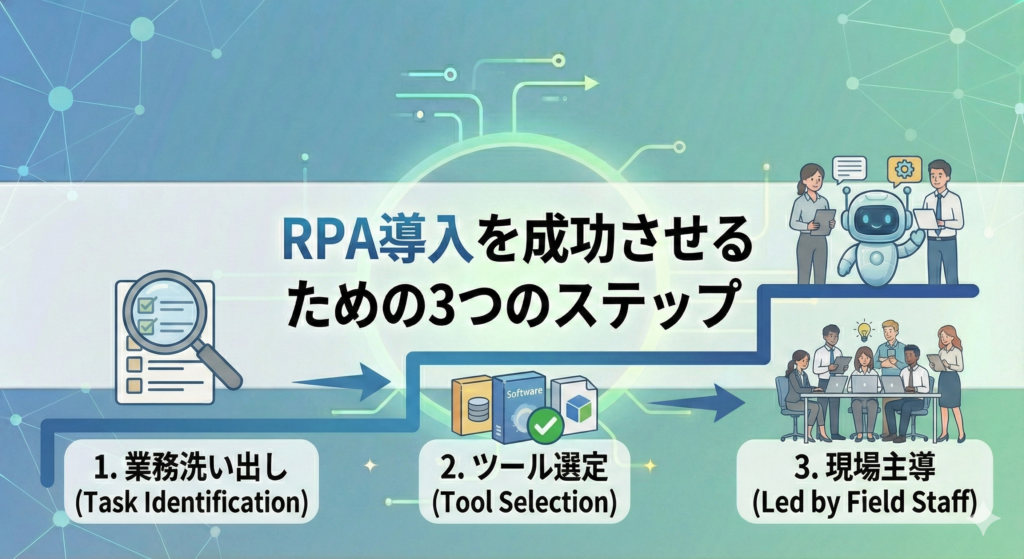 RPA導入を成功させるための3つのステップ

Software

1. 業務洗い出し
(Task Identification)

2. ツール選定
(Tool Selection)

3. 現場主導
(Led by Field Staff)